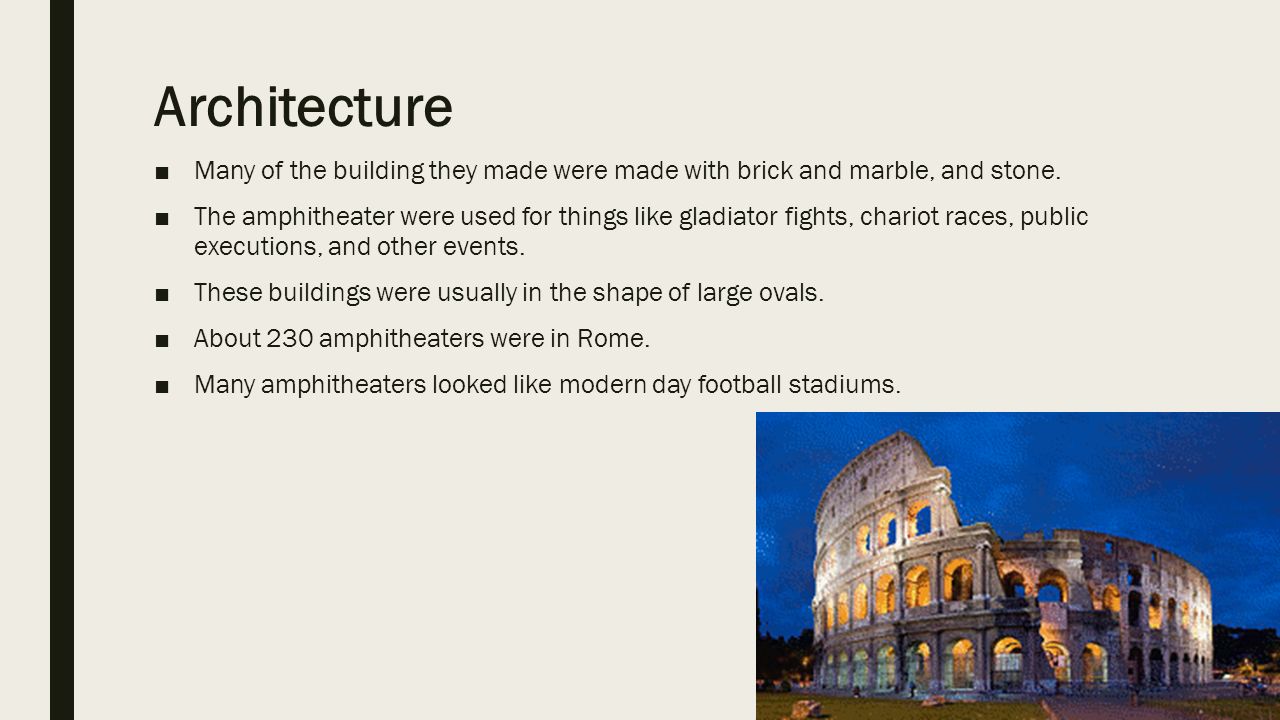 Architecture

■ Many of the building they made were made with brick and marble, and stone.

■ The amphitheater were used for things like gladiator fights, chariot races, public executions, and other events.

■ These buildings were usually in the shape of large ovals.

■ About 230 amphitheaters were in Rome.

■ Many amphitheaters looked like modern day football stadiums.